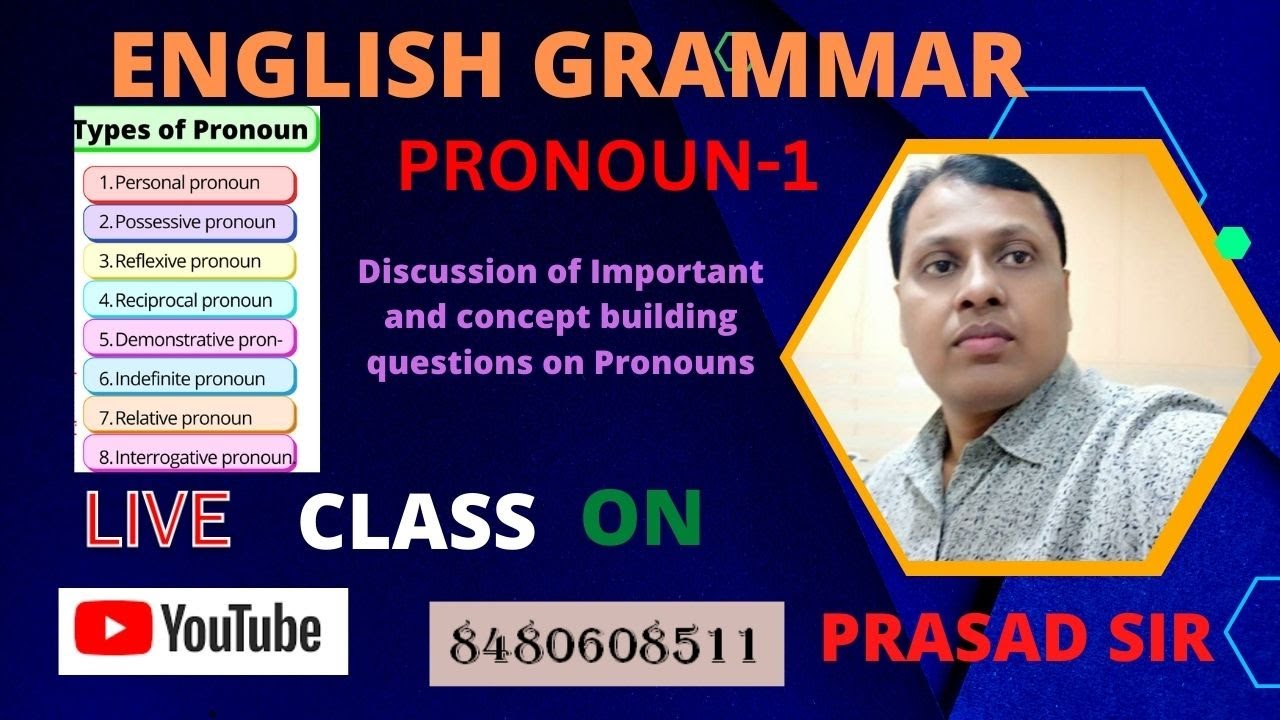 ENGLISH GRAMMAR

Types of Pronoun

1. Personal pronoun
2. Possessive pronoun
3. Reflexive pronoun
4. Reciprocal pronoun
5. Demonstrative pron-
6. Indefinite pronoun
7. Relative pronoun
8. Interrogative pronoun

PRONOUN-1

Discussion of Important and concept building questions on Pronouns

LIVE CLASS ON

YouTube

8480608511

PRASAD SIR